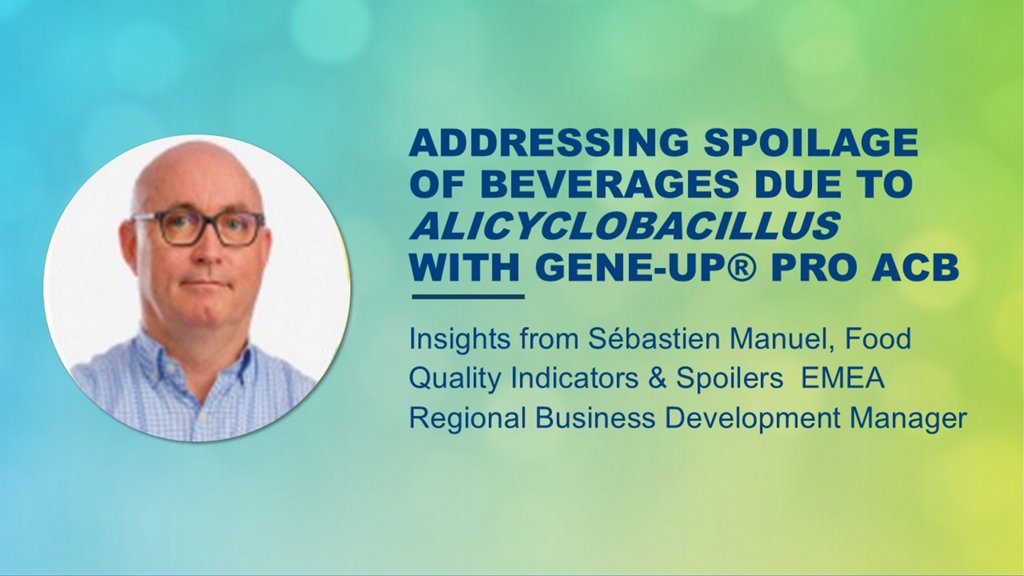 ADDRESSING SPOILAGE OF BEVERAGES DUE TO ALICYCLOBACILLUS WITH GENE-UP® PRO ACB

Insights from Sébastien Manuel, Food Quality Indicators & Spoilers EMEA Regional Business Development Manager